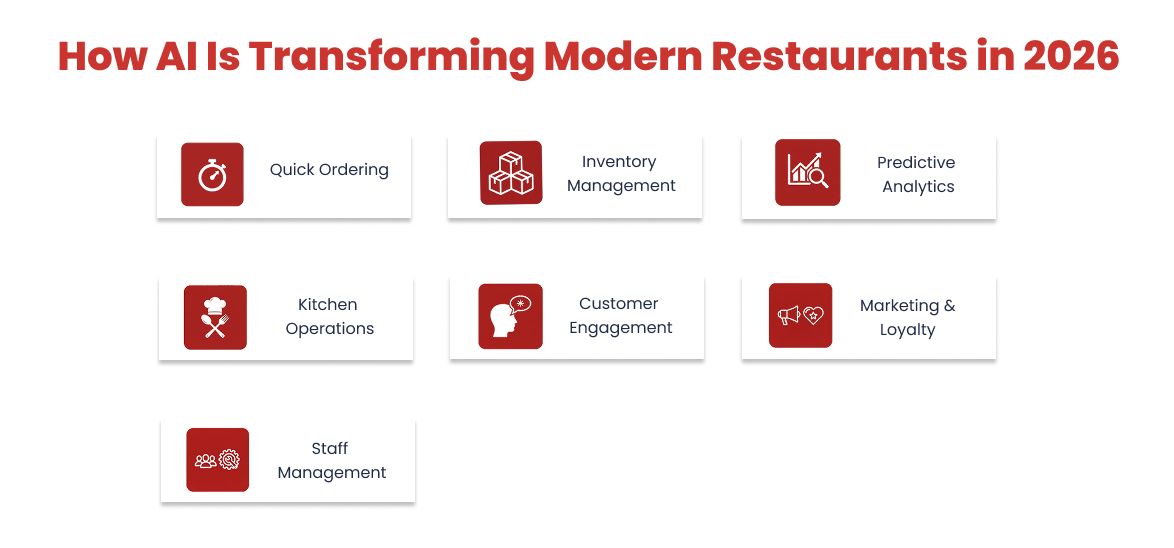 How AI Is Transforming Modern Restaurants in 2026

Quick Ordering

Inventory Management

Predictive Analytics

Kitchen Operations

Customer Engagement

Marketing & Loyalty

Staff Management